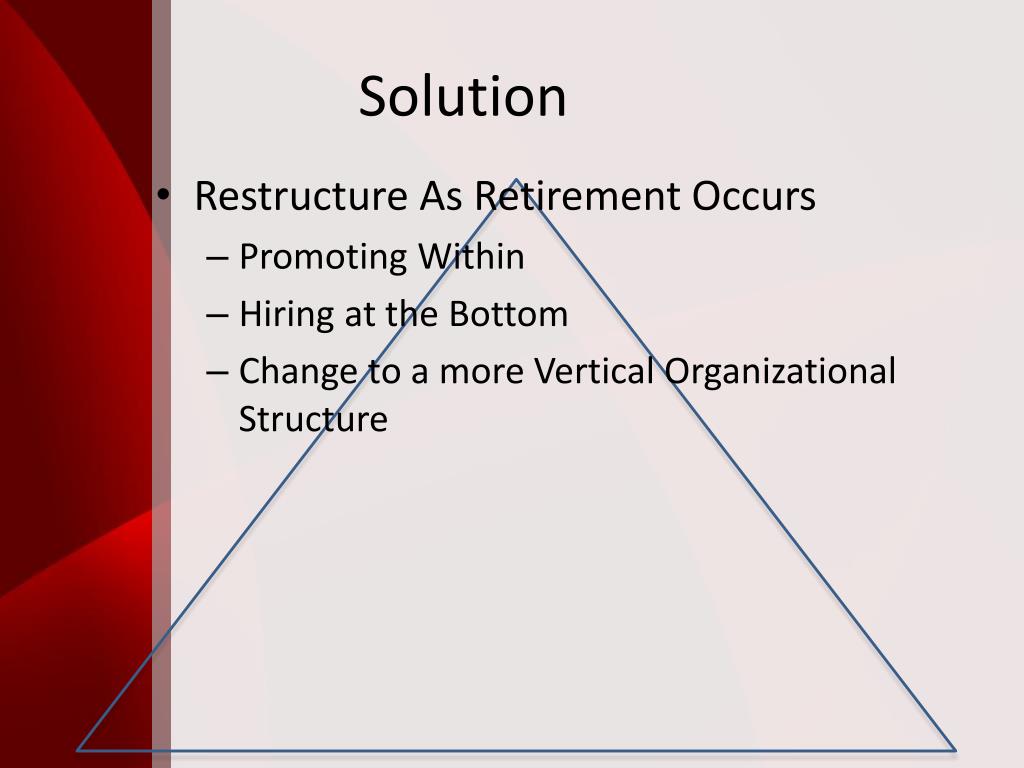 Solution

• Restructure As Retirement Occurs
– Promoting Within
– Hiring at the Bottom
– Change to a more Vertical Organizational Structure